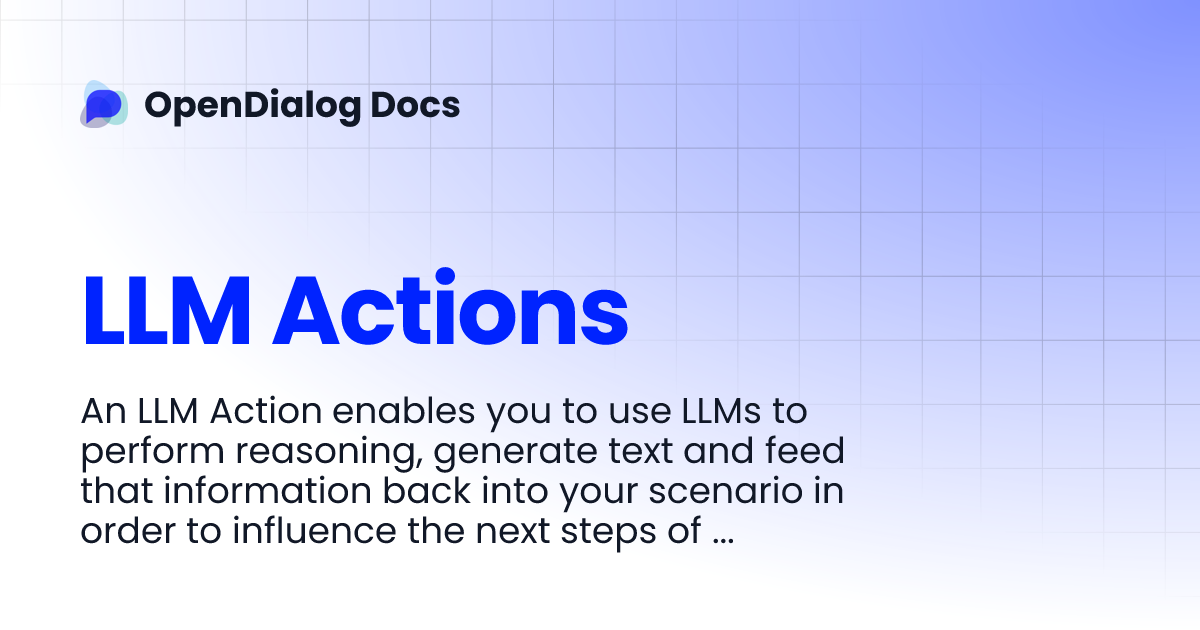 OpenDialog Docs

LLM Actions

An LLM Action enables you to use LLMs to perform reasoning, generate text and feed that information back into your scenario in order to influence the next steps of ...